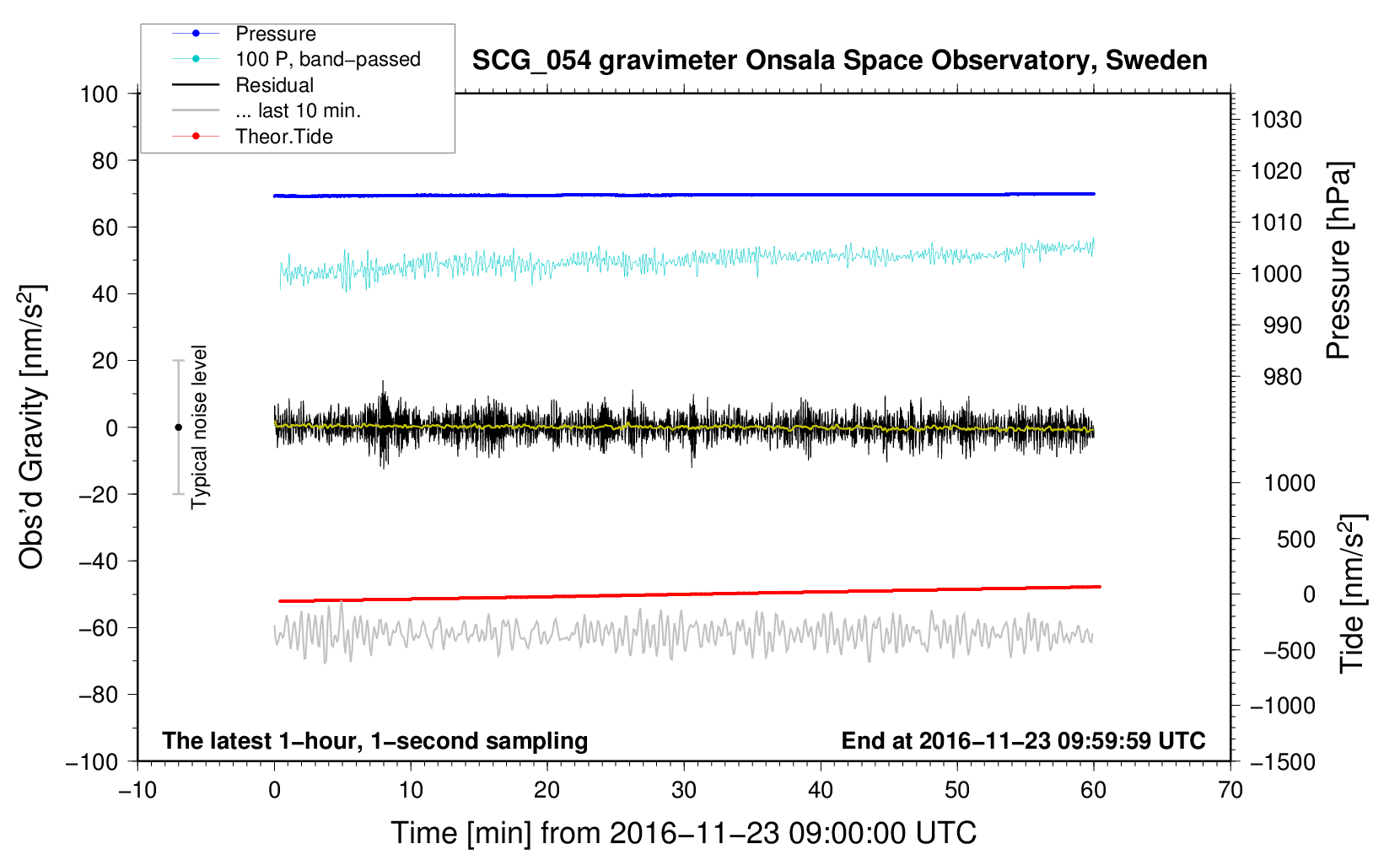 Pressure
100 P, band−passed
Residual
... last 10 min.
Theor.Tide

SCG_054 gravimeter Onsala Space Observatory, Sweden

Obs'd Gravity [nm/s$^2$]

100
80
60
40
20
0
−20
−40
−60
−80
−100

Typical noise level

1030
1020
1010
1000
990
980

Pressure [hPa]

1000
500
0
−500
−1000
−1500

Tide [nm/s$^2$]

The latest 1−hour, 1−second sampling

End at 2016−11−23 09:59:59 UTC

−10
0
10
20
30
40
50
60
70

Time [min] from 2016−11−23 09:00:00 UTC